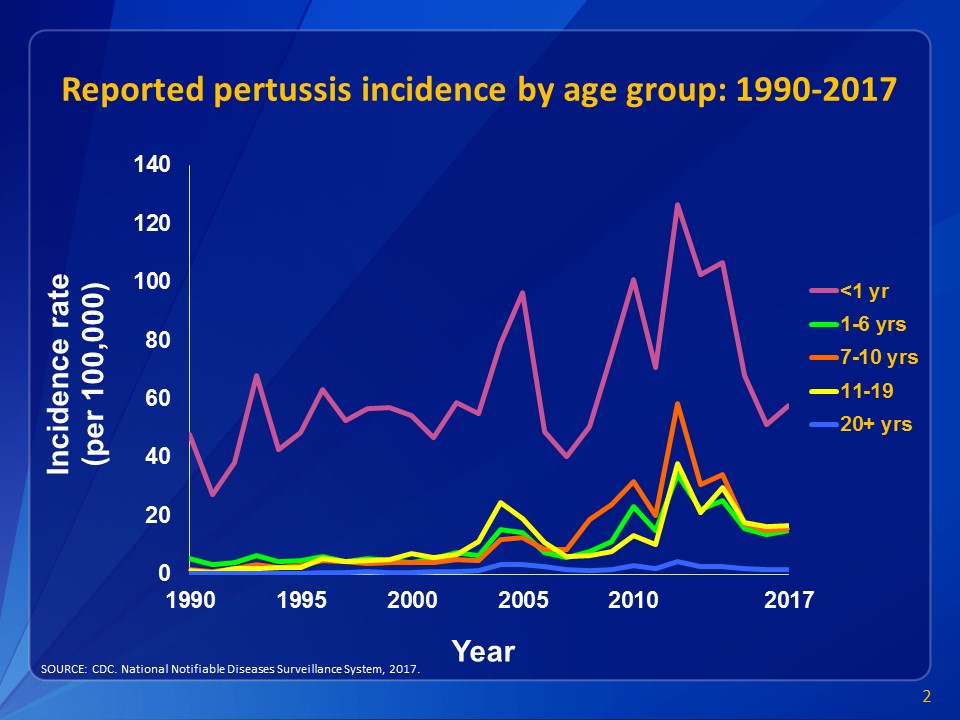 Reported pertussis incidence by age group: 1990-2017

Incidence rate (per 100,000)

140
120
100
80
60
40
20
0

1990 1995 2000 2005 2010 2017

Year

<1 yr
1-6 yrs
7-10 yrs
11-19
20+ yrs

SOURCE: CDC. National Notifiable Diseases Surveillance System, 2017.

2